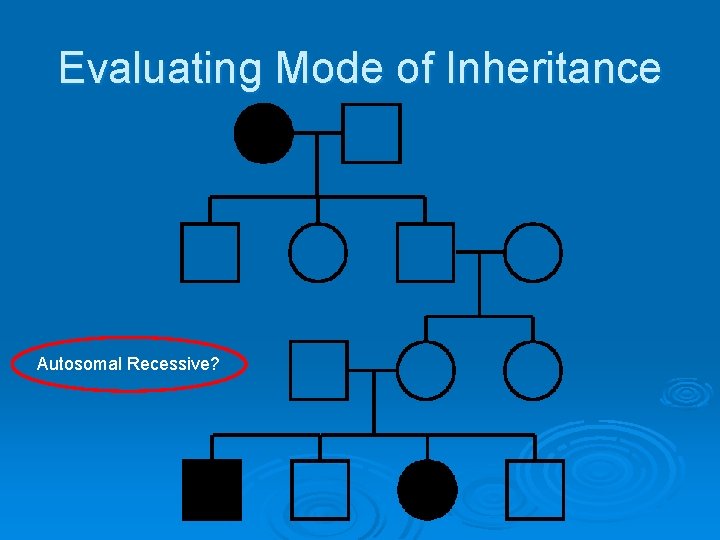 Evaluating Mode of Inheritance

Autosomal Recessive?